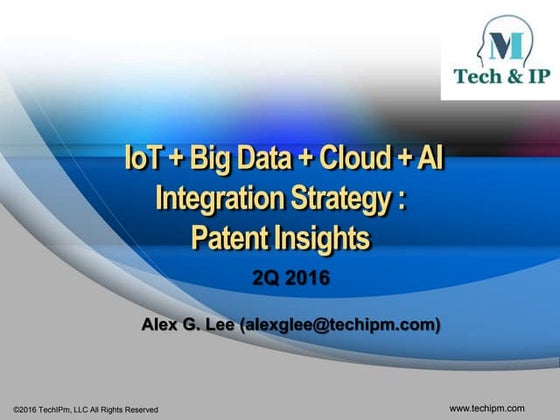 M
Tech & IP

IoT + Big Data + Cloud + AI Integration Strategy : Patent Insights

2Q 2016

Alex G. Lee (alexglee@techipm.com)

©2016 TechIPm, LLC All Rights Reserved

www.techipm.com